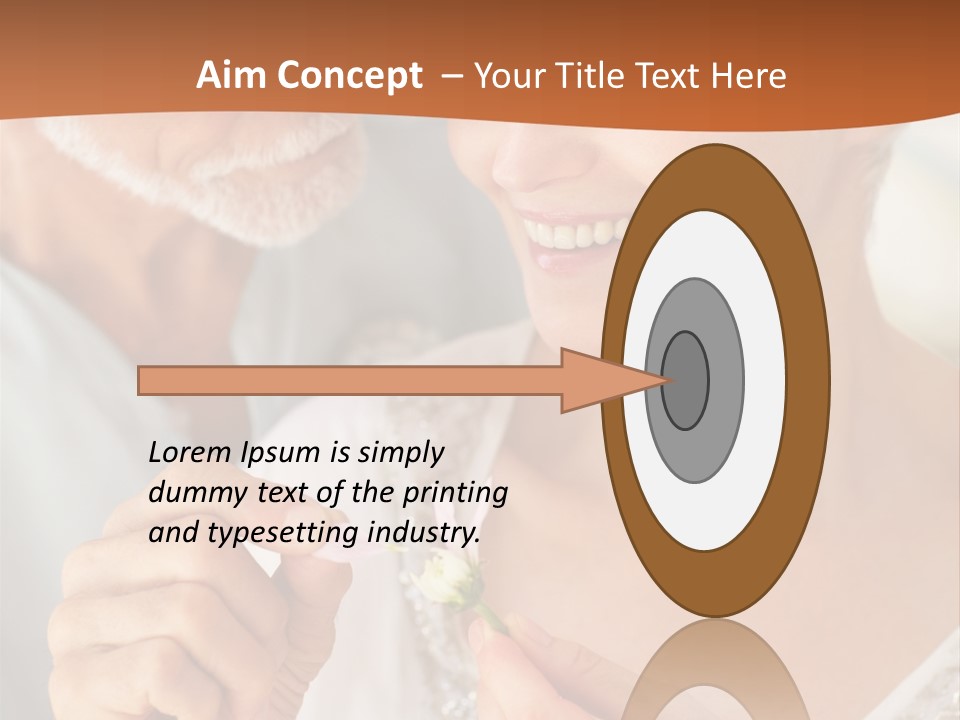 Aim Concept – Your Title Text Here

Lorem Ipsum is simply dummy text of the printing and typesetting industry.